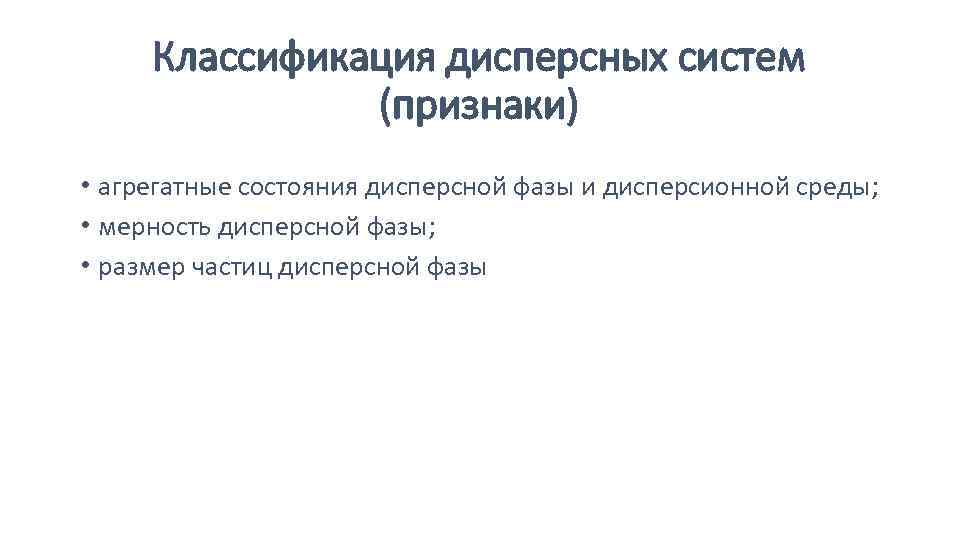 Классификация дисперсных систем (признаки)

• агрегатные состояния дисперсной фазы и дисперсионной среды;
• мерность дисперсной фазы;
• размер частиц дисперсной фазы